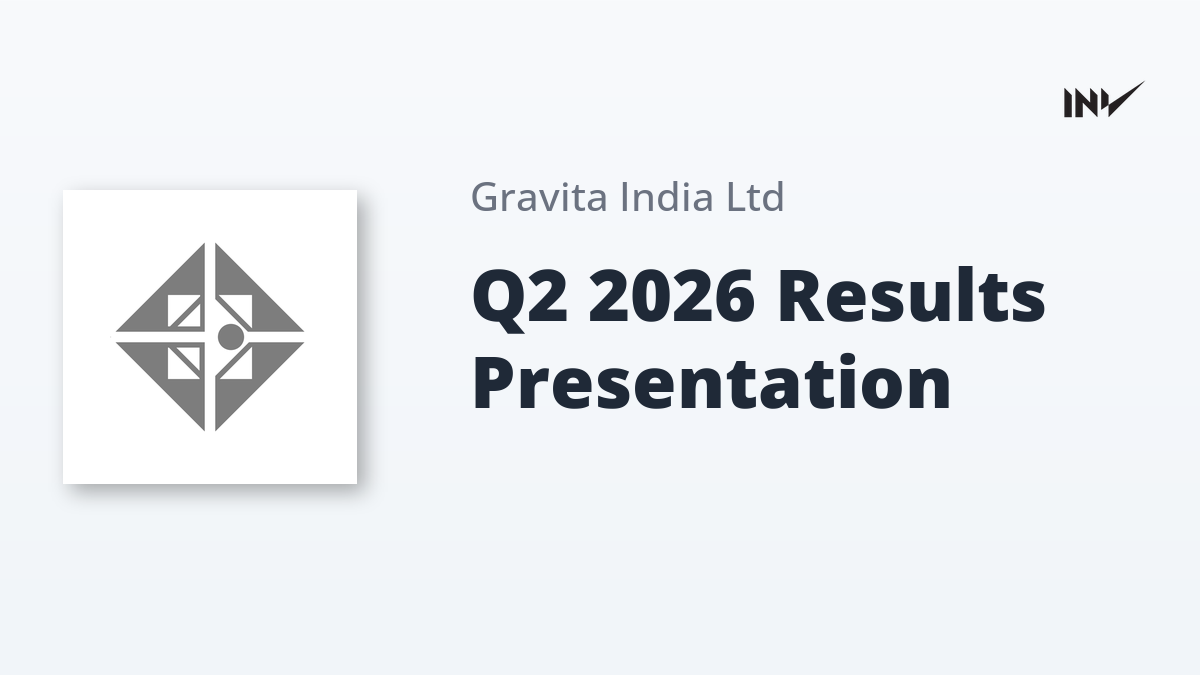 INV

Gravita India Ltd

Q2 2026 Results Presentation